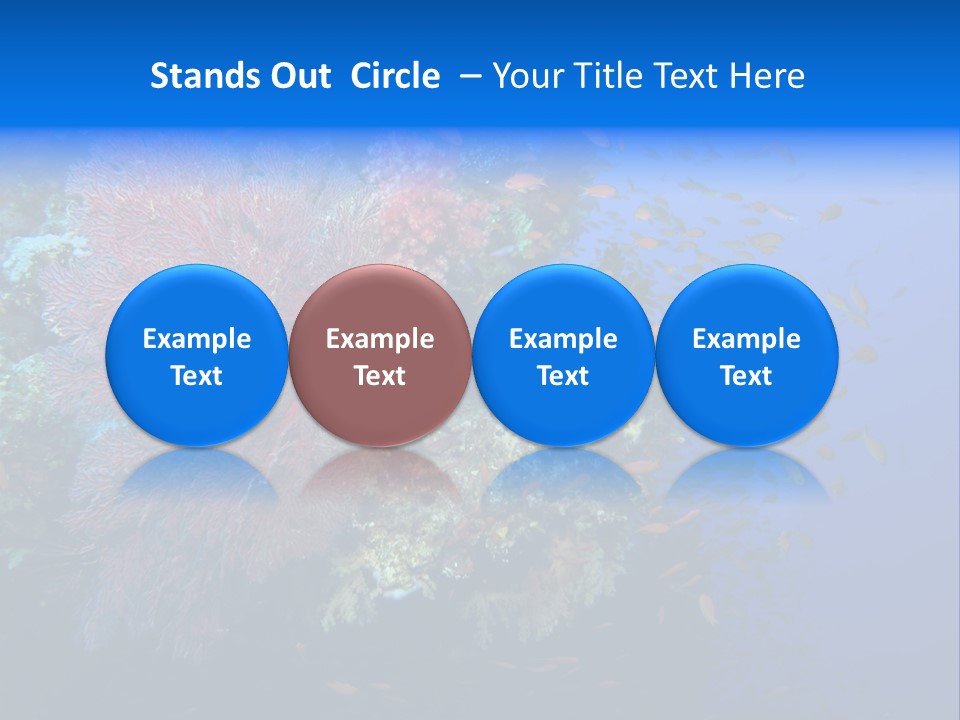 Stands Out Circle – Your Title Text Here

Example Text

Example Text

Example Text

Example Text